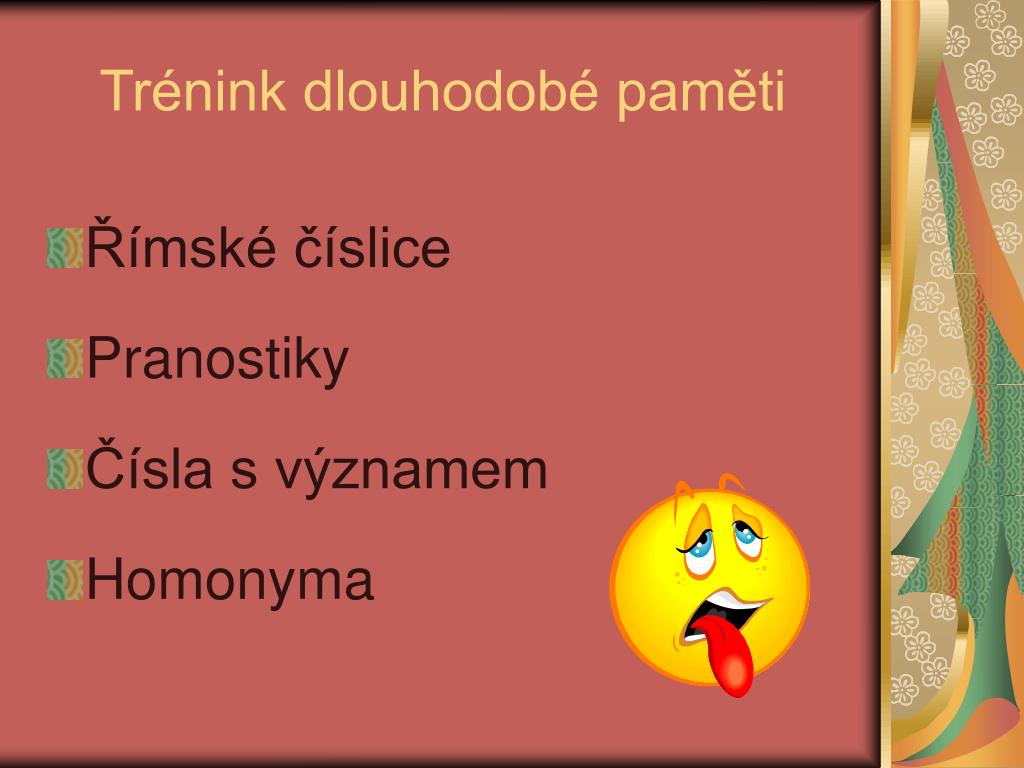 Trénink dlouhodobé paměti

Římské číslice

Pranostiky

Čísla s významem

Homonyma